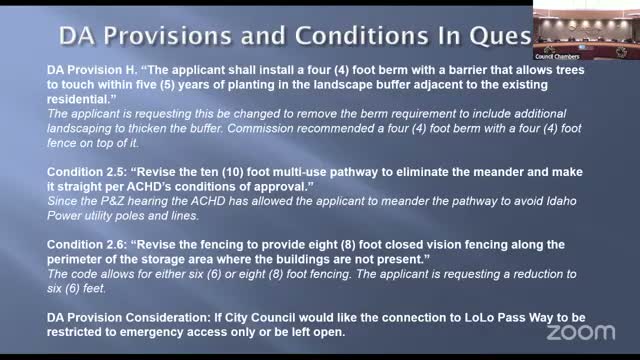 DA Provisions and Conditions In Ques

Council Chambers

DA Provision H. "The applicant shall install a four (4) foot berm with a barrier that allows trees to touch within five (5) years of planting in the landscape buffer adjacent to the existing residential."
The applicant is requesting this be changed to remove the berm requirement to include additional landscaping to thicken the buffer. Commission recommended a four (4) foot berm with a four (4) foot fence on top of it.

Condition 2.5: "Revise the ten (10) foot multi-use pathway to eliminate the meander and make it straight per ACHD's conditions of approval."
Since the P&Z hearing the ACHD has allowed the applicant to meander the pathway to avoid Idaho Power utility poles and lines.

Condition 2.6: "Revise the fencing to provide eight (8) foot closed vision fencing along the perimeter of the storage area where the buildings are not present."
The code allows for either six (6) or eight (8) foot fencing. The applicant is requesting a reduction to six (6) feet.

DA Provision Consideration: If City Council would like the connection to LoLo Pass Way to be restricted to emergency access only or be left open.

zoom